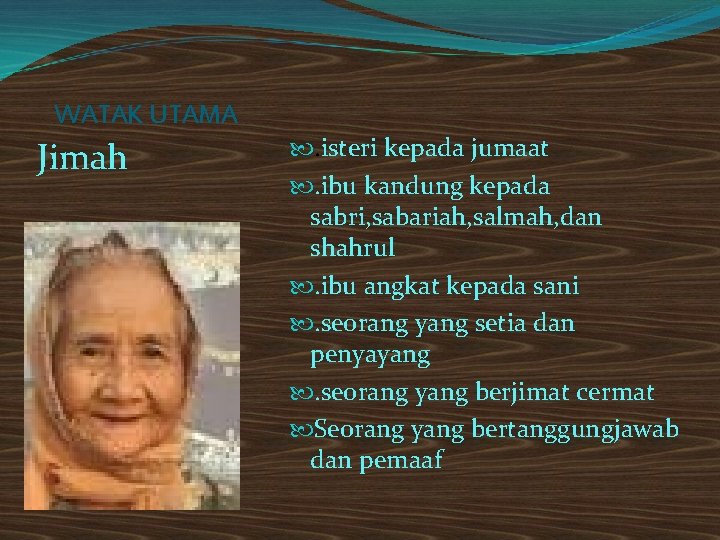 WATAK UTAMA

Jimah

.isteri kepada jumaat

.ibu kandung kepada sabri,sabariah,salmah,dan shahrul

.ibu angkat kepada sani

.seorang yang setia dan penyayang

.seorang yang berjimat cermat

Seorang yang bertanggungjawab dan pemaaf